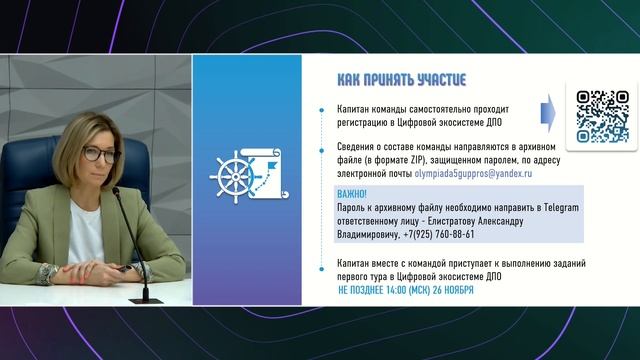 КАК ПРИНЯТЬ УЧАСТИЕ

Капитан команды самостоятельно проходит регистрацию в Цифровой экосистеме ДПО

Сведения о составе команды направляются в архивном файле (в формате ZIP), защищенном паролем, по адресу электронной почты olympiada5guppros@yandex.ru

ВАЖНО!
Пароль к архивному файлу необходимо направить в Telegram ответственному лицу - Елистратову Александру Владимировичу, +7(925) 760-88-61

Капитан вместе с командой приступает к выполнению заданий первого тура в Цифровой экосистеме ДПО
НЕ ПОЗДНЕЕ 14:00 (МСК) 26 НОЯБРЯ